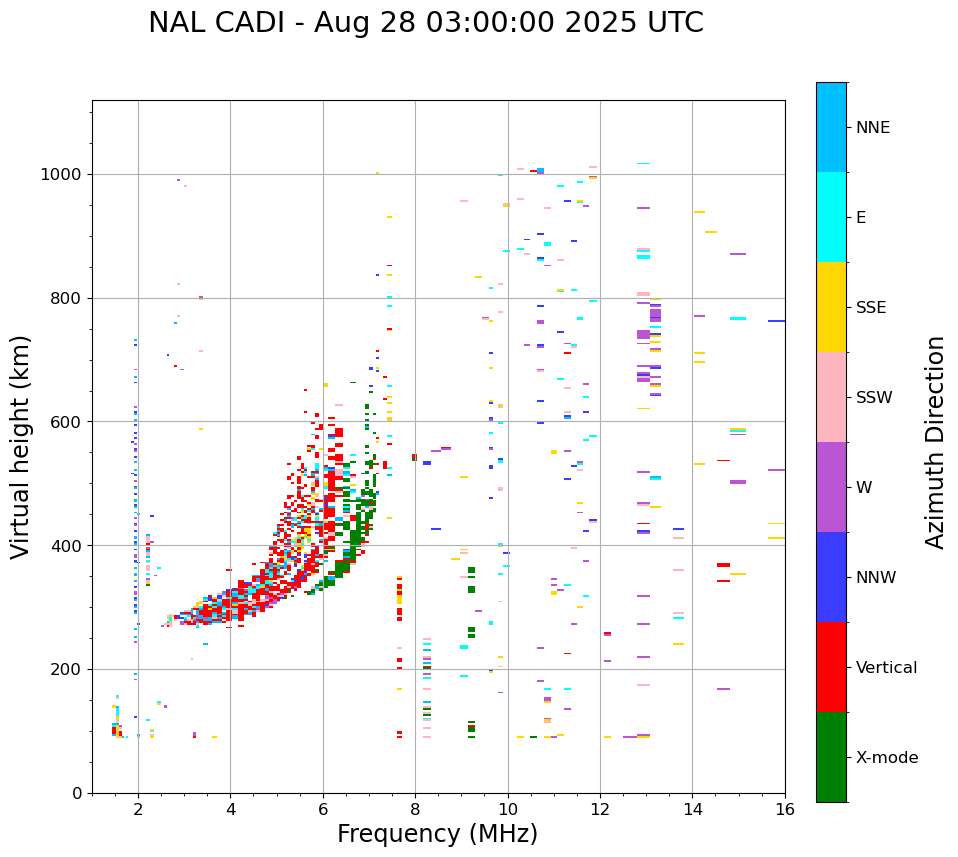 NAL CADI - Aug 28 03:00:00 2025 UTC

Virtual height (km)

1000
800
600
400
200
0

2
4
6
8
10
12
14
16

Frequency (MHz)

NNE
E
SSE
SSW
W
NNW
Vertical
X-mode

Azimuth Direction